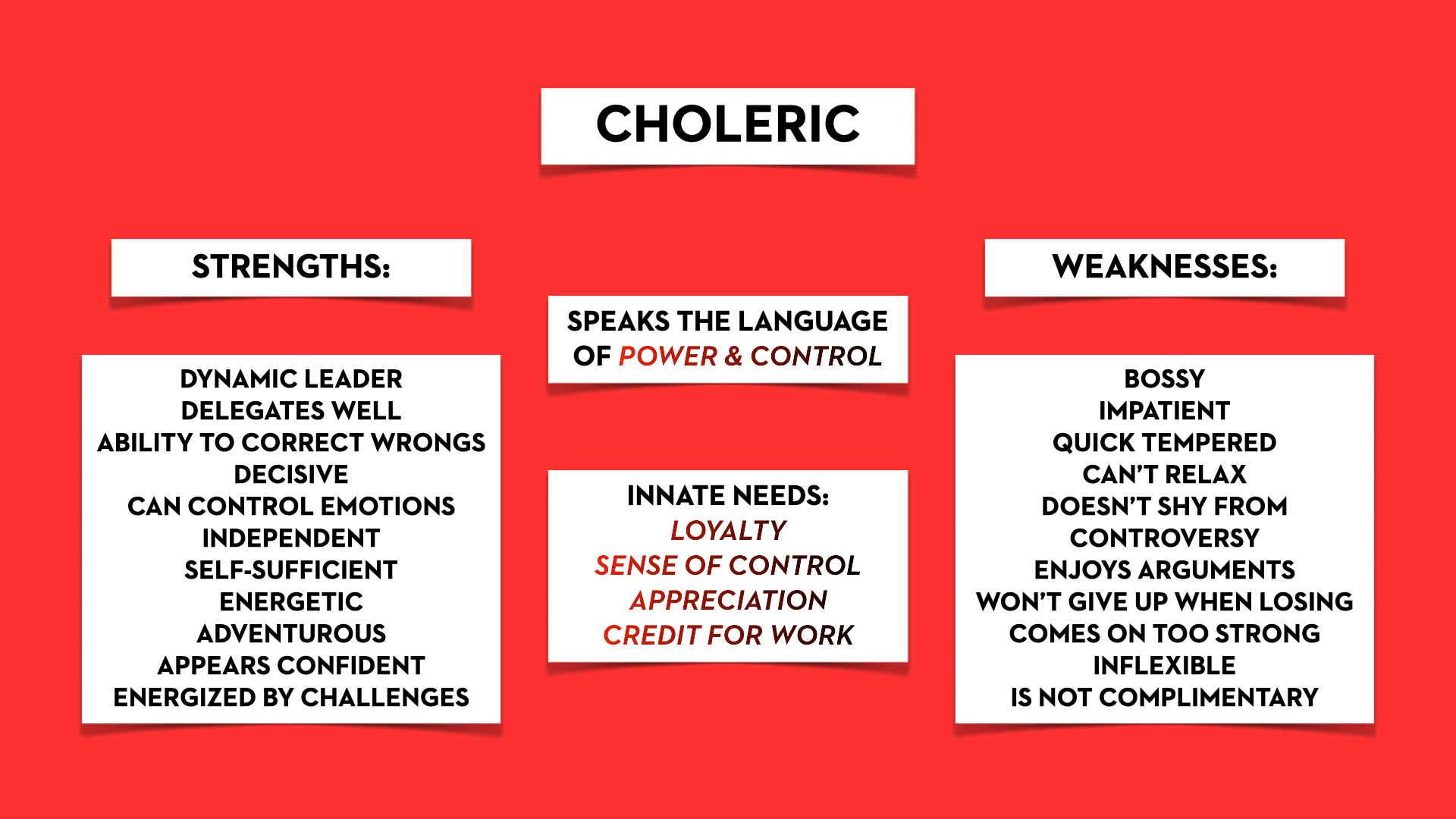 CHOLERIC

STRENGTHS:

DYNAMIC LEADER
DELEGATES WELL
ABILITY TO CORRECT WRONGS
DECISIVE
CAN CONTROL EMOTIONS
INDEPENDENT
SELF-SUFFICIENT
ENERGETIC
ADVENTUROUS
APPEARS CONFIDENT
ENERGIZED BY CHALLENGES

SPEAKS THE LANGUAGE OF POWER & CONTROL

INNATE NEEDS:
LOYALTY
SENSE OF CONTROL
APPRECIATION
CREDIT FOR WORK

WEAKNESSES:

BOSSY
IMPATIENT
QUICK TEMPERED
CAN'T RELAX
DOESN'T SHY FROM CONTROVERSY
ENJOYS ARGUMENTS
WON'T GIVE UP WHEN LOSING
COMES ON TOO STRONG
INFLEXIBLE
IS NOT COMPLIMENTARY